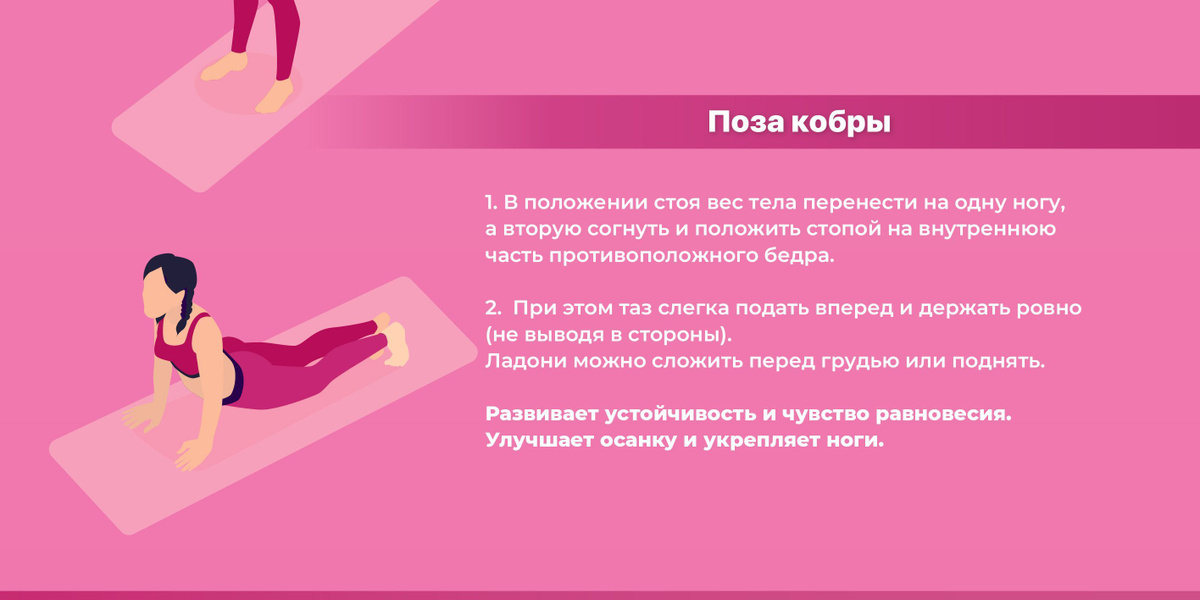 Поза кобры

1. В положении стоя вес тела перенести на одну ногу, а вторую согнуть и положить стопой на внутреннюю часть противоположного бедра.

2. При этом таз слегка подать вперед и держать ровно (не выводя в стороны).
Ладони можно сложить перед грудью или поднять.

Развивает устойчивость и чувство равновесия.
Улучшает осанку и укрепляет ноги.